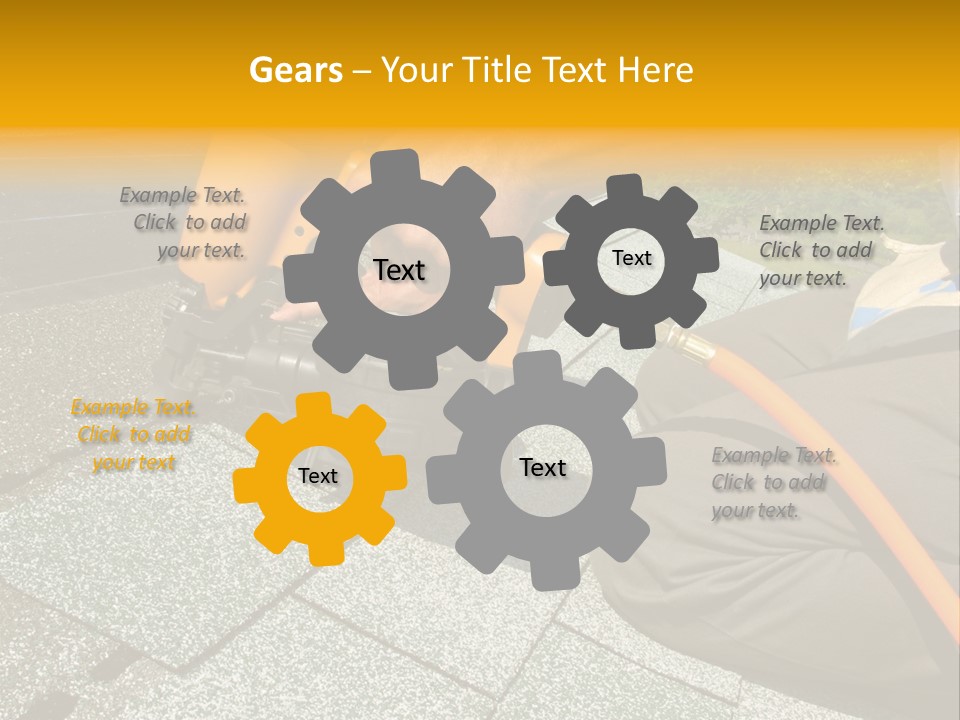 Gears – Your Title Text Here

Example Text. Click to add your text.

Text

Text

Example Text. Click to add your text.

Example Text. Click to add your text

Text

Text

Example Text. Click to add your text.